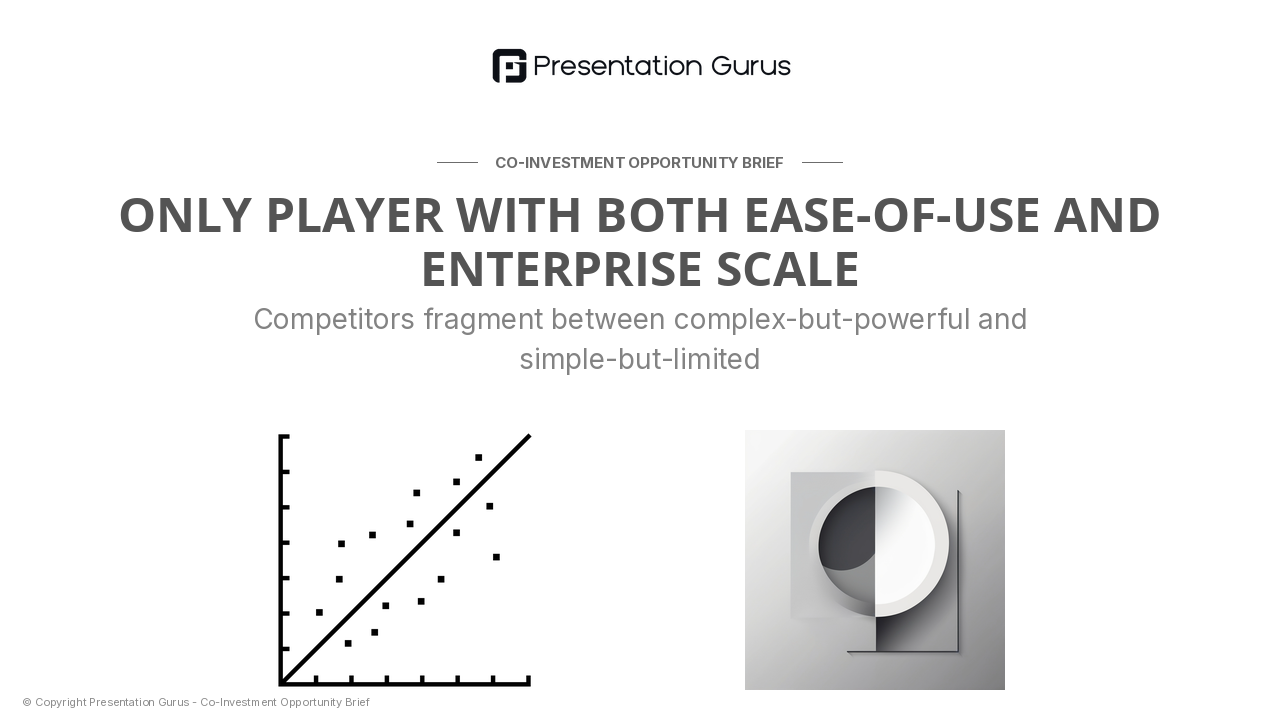 Presentation Gurus

CO-INVESTMENT OPPORTUNITY BRIEF

ONLY PLAYER WITH BOTH EASE-OF-USE AND ENTERPRISE SCALE

Competitors fragment between complex-but-powerful and simple-but-limited

© Copyright Presentation Gurus - Co-Investment Opportunity Brief